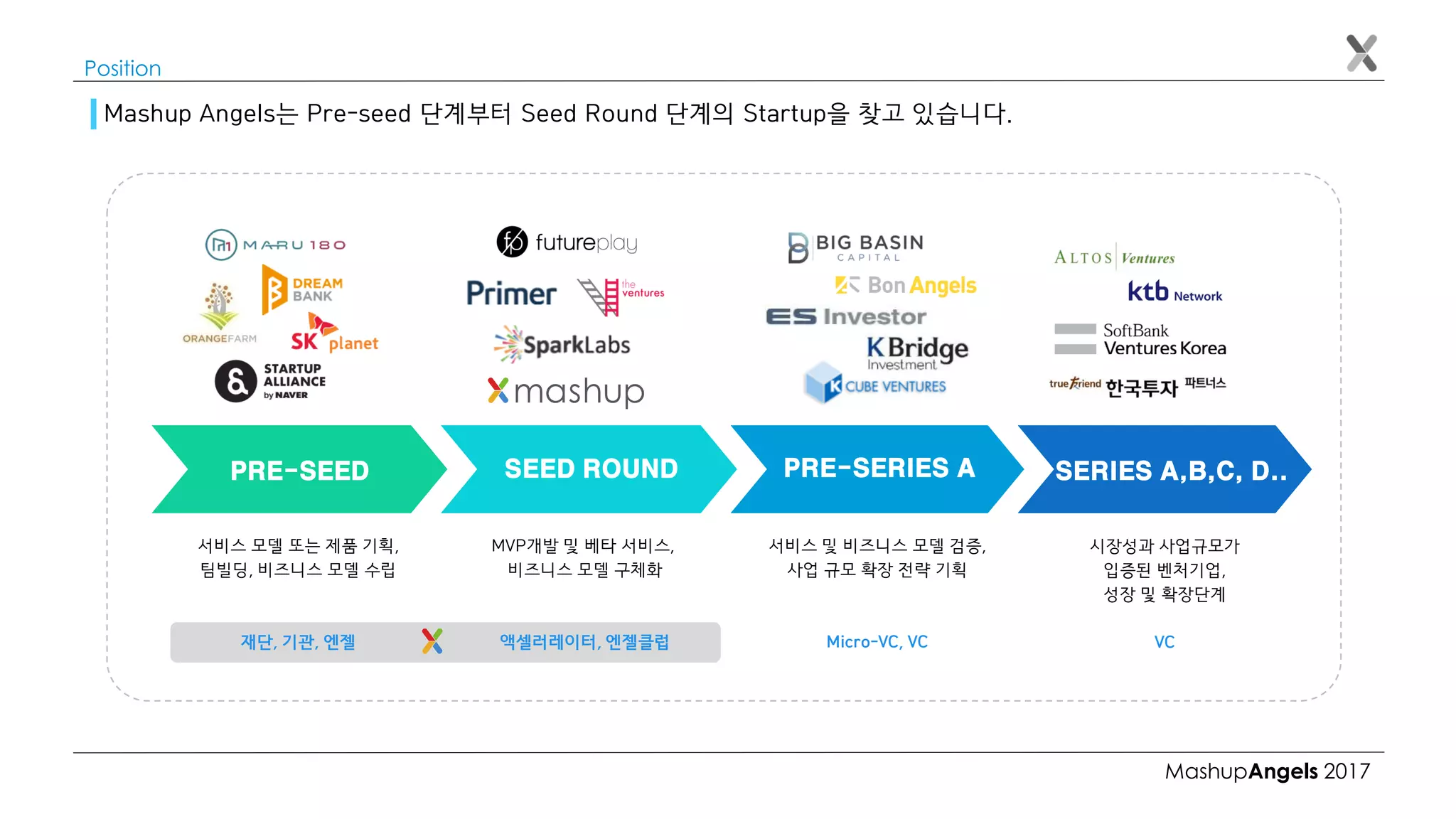 Position

Mashup Angels는 Pre-seed 단계부터 Seed Round 단계의 Startup을 찾고 있습니다.

MARU 180
DREAM BANK
ORANGEFARM
SK planet
STARTUP ALLIANCE by NAVER

futureplay
Primer
the ventures
SparkLabs
mashup

BIG BASIN CAPITAL
Bon Angels
ES Investor
K Bridge Investment
CUBE VENTURES

ALTOS Ventures
ktb Network
SoftBank Ventures Korea
true friend 한국투자 파트너스

PRE-SEED
SEED ROUND
PRE-SERIES A
SERIES A,B,C, D..

서비스 모델 또는 제품 기획, 팀빌딩, 비즈니스 모델 수립

MVP개발 및 베타 서비스, 비즈니스 모델 구체화

서비스 및 비즈니스 모델 검증, 사업 규모 확장 전략 기획

시장성과 사업규모가 입증된 벤처기업, 성장 및 확장단계

재단, 기관, 엔젤
액셀러레이터, 엔젤클럽
Micro-VC, VC
VC

MashupAngels 2017